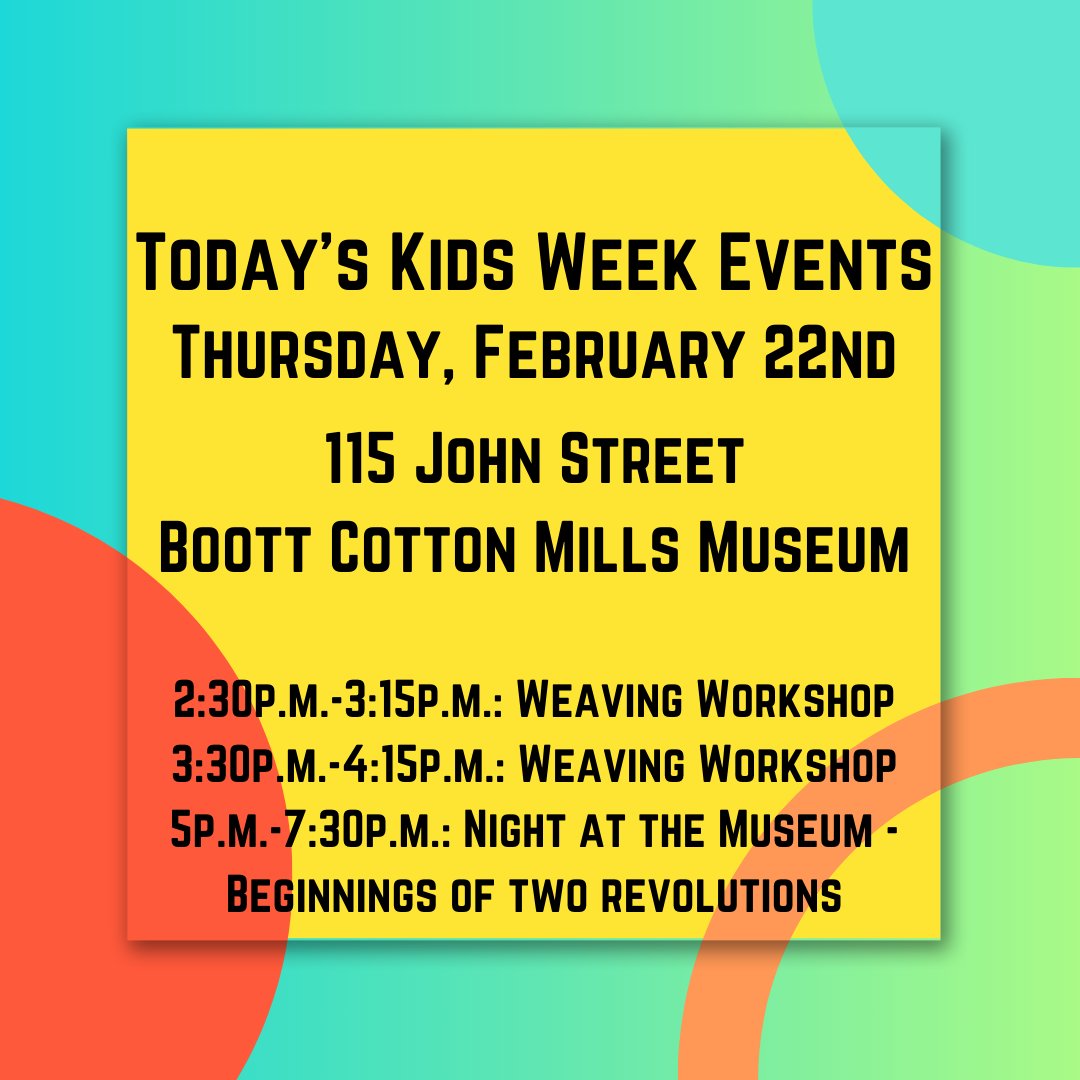 Today's Kids Week Events
Thursday, February 22nd
115 John Street
Boott Cotton Mills Museum

2:30p.m.-3:15p.m.: Weaving Workshop
3:30p.m.-4:15p.m.: Weaving Workshop
5p.m.-7:30p.m.: Night at the Museum - Beginnings of two revolutions